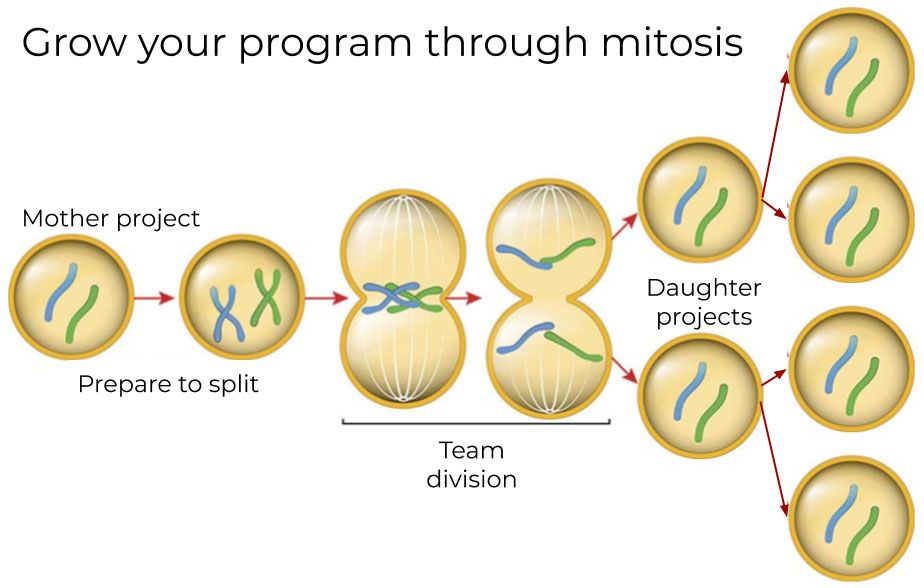 Grow your program through mitosis

Mother project

Prepare to split

Team division

Daughter projects